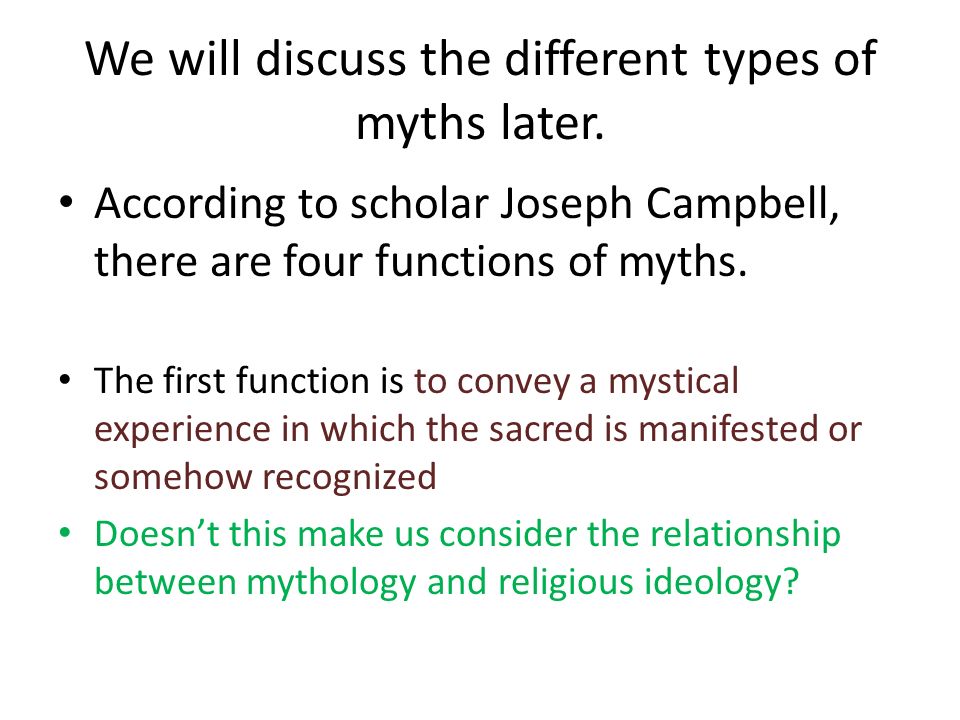 We will discuss the different types of myths later.

• According to scholar Joseph Campbell, there are four functions of myths.

• The first function is to convey a mystical experience in which the sacred is manifested or somehow recognized

• Doesn't this make us consider the relationship between mythology and religious ideology?